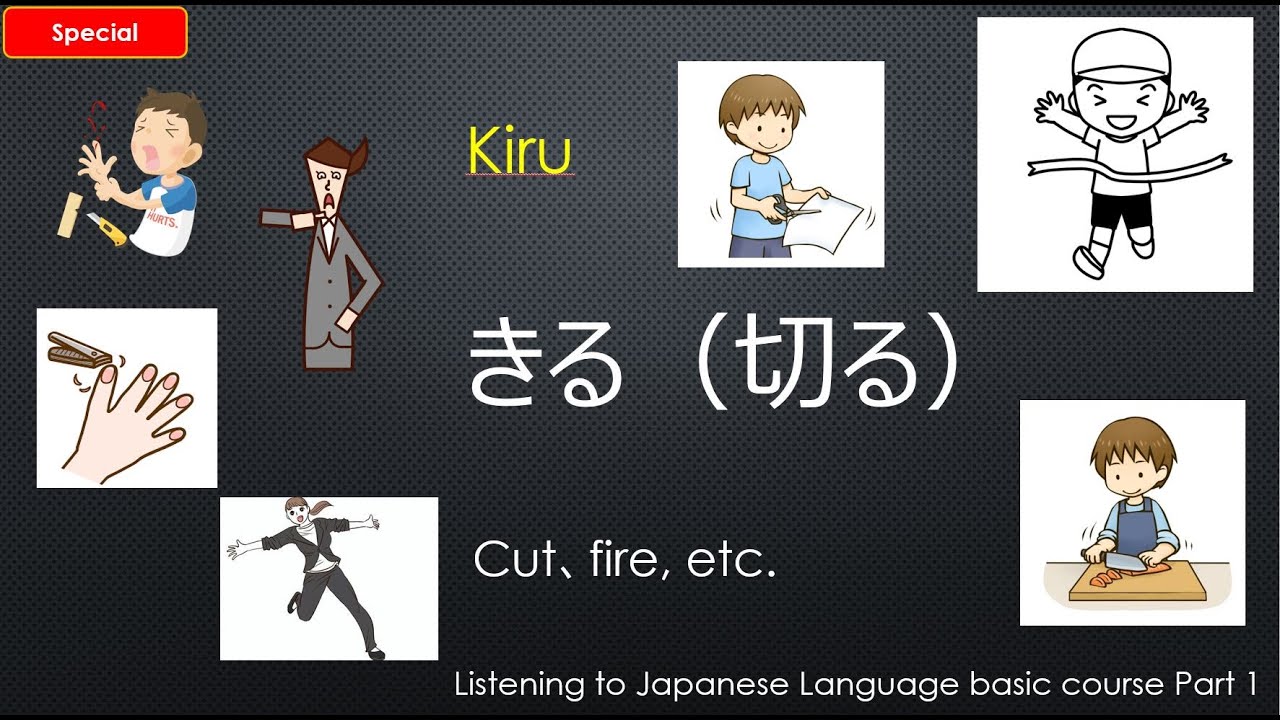 Special

HURTS.

Kiru

きる（切る）

Cut、fire, etc.

Listening to Japanese Language basic course Part 1